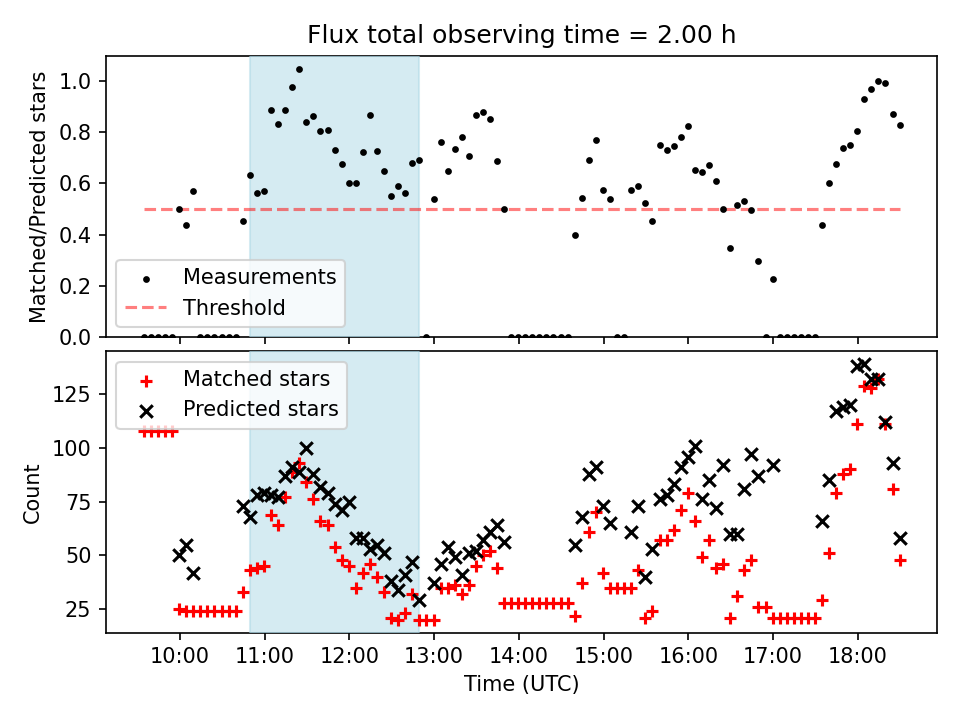 Flux total observing time = 2.00 h

Matched/Predicted stars

1.0
0.8
0.6
0.4
0.2
0.0

Measurements
Threshold

Count

125
100
75
50
25

Matched stars
Predicted stars

10:00
11:00
12:00
13:00
14:00
15:00
16:00
17:00
18:00

Time (UTC)